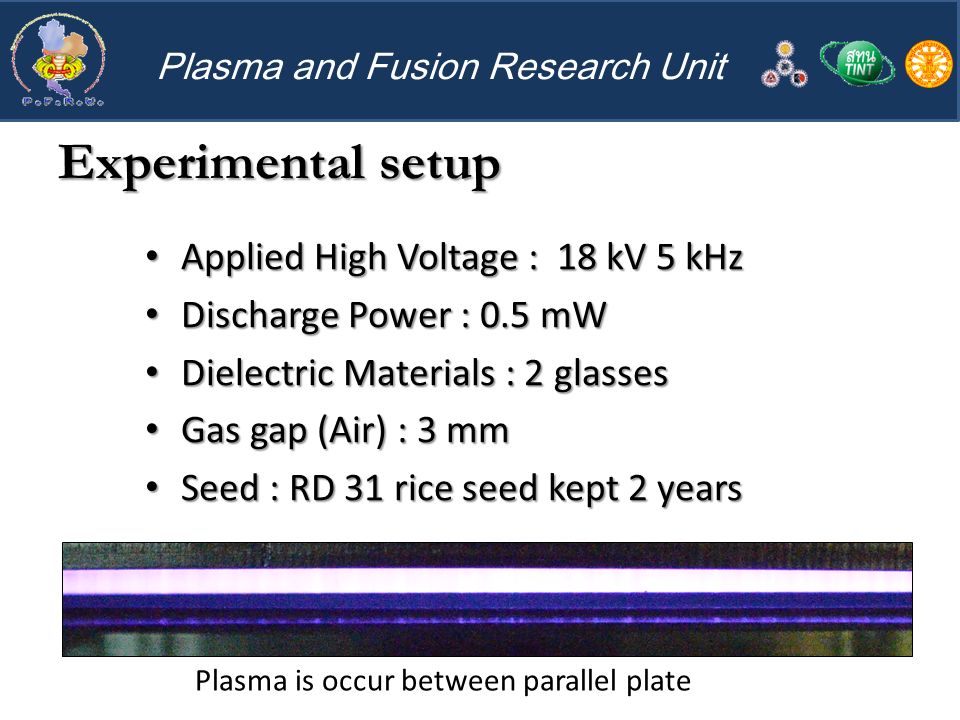 P.F.R.U.

Plasma and Fusion Research Unit

สทน TINT

Experimental setup

• Applied High Voltage : 18 kV 5 kHz
• Discharge Power : 0.5 mW
• Dielectric Materials : 2 glasses
• Gas gap (Air) : 3 mm
• Seed : RD 31 rice seed kept 2 years

Plasma is occur between parallel plate